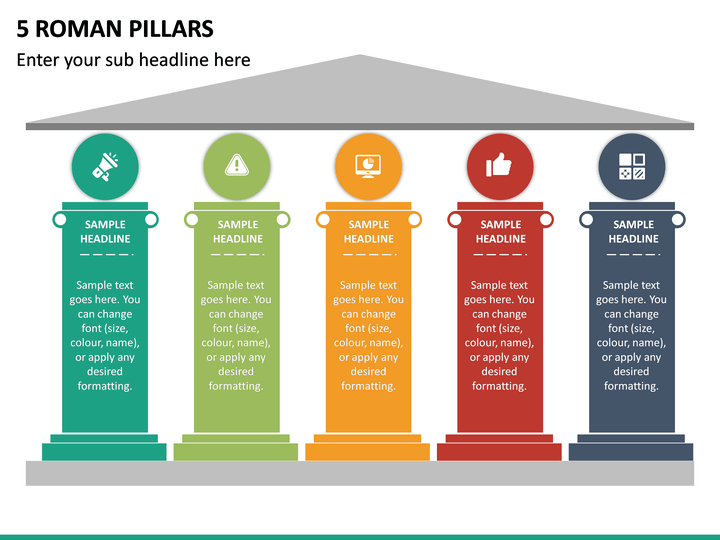 5 ROMAN PILLARS

Enter your sub headline here

SAMPLE HEADLINE

Sample text goes here. You can change font (size, colour, name), or apply any desired formatting.

SAMPLE HEADLINE

Sample text goes here. You can change font (size, colour, name), or apply any desired formatting.

SAMPLE HEADLINE

Sample text goes here. You can change font (size, colour, name), or apply any desired formatting.

SAMPLE HEADLINE

Sample text goes here. You can change font (size, colour, name), or apply any desired formatting.

SAMPLE HEADLINE

Sample text goes here. You can change font (size, colour, name), or apply any desired formatting.